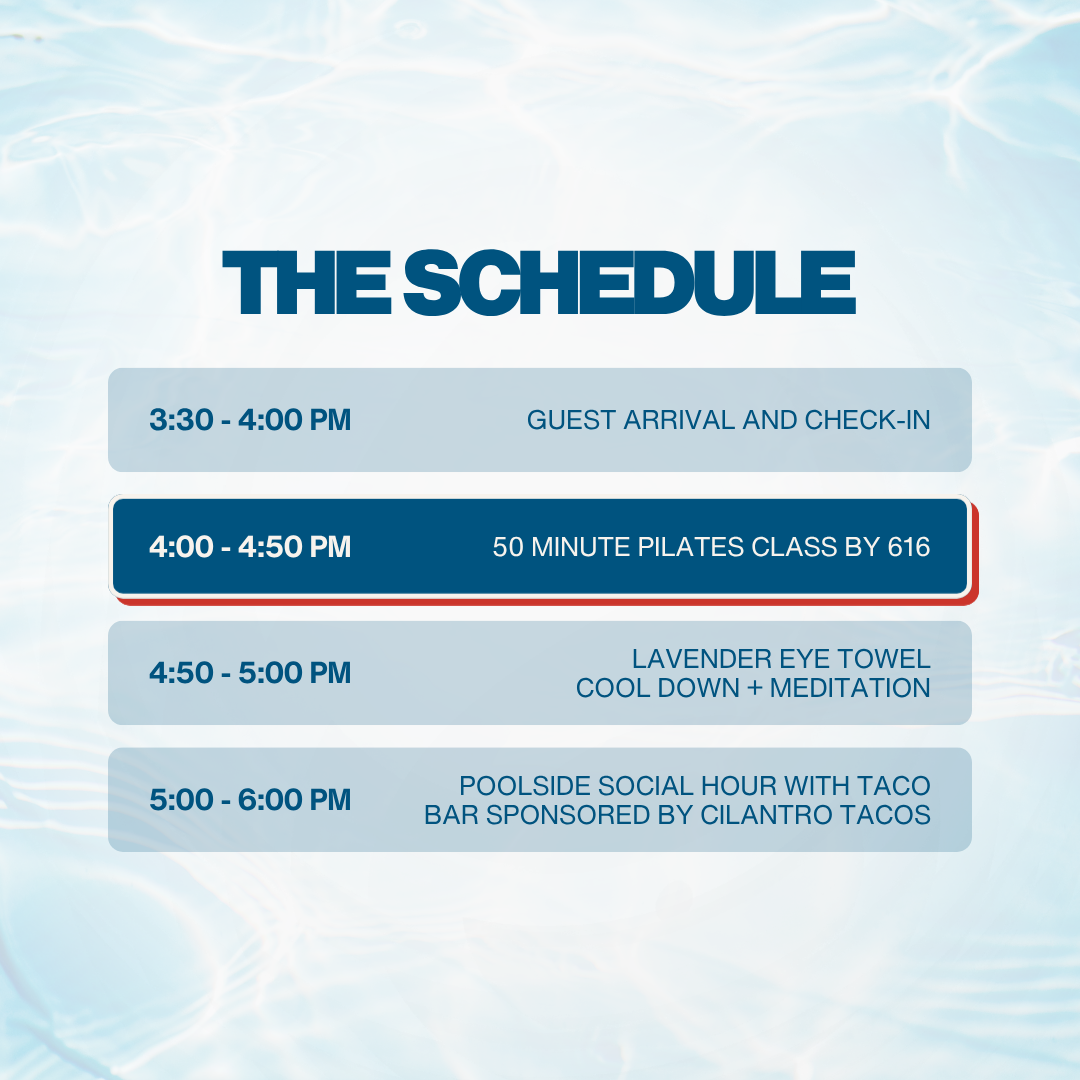 THE SCHEDULE

3:30 - 4:00 PM GUEST ARRIVAL AND CHECK-IN

4:00 - 4:50 PM 50 MINUTE PILATES CLASS BY 616

4:50 - 5:00 PM LAVENDER EYE TOWEL COOL DOWN + MEDITATION

5:00 - 6:00 PM POOLSIDE SOCIAL HOUR WITH TACO BAR SPONSORED BY CILANTRO TACOS